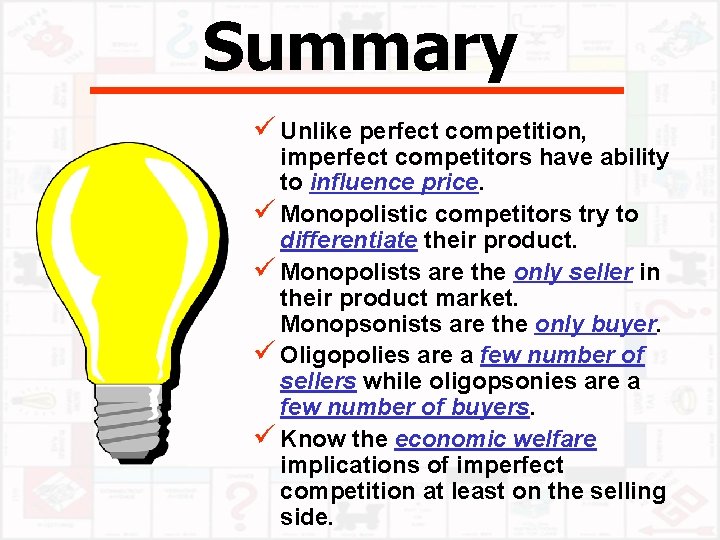 Summary

✓ Unlike perfect competition, imperfect competitors have ability to influence price.

✓ Monopolistic competitors try to differentiate their product.

✓ Monopolists are the only seller in their product market. Monopsonists are the only buyer.

✓ Oligopolies are a few number of sellers while oligopsonies are a few number of buyers.

✓ Know the economic welfare implications of imperfect competition at least on the selling side.